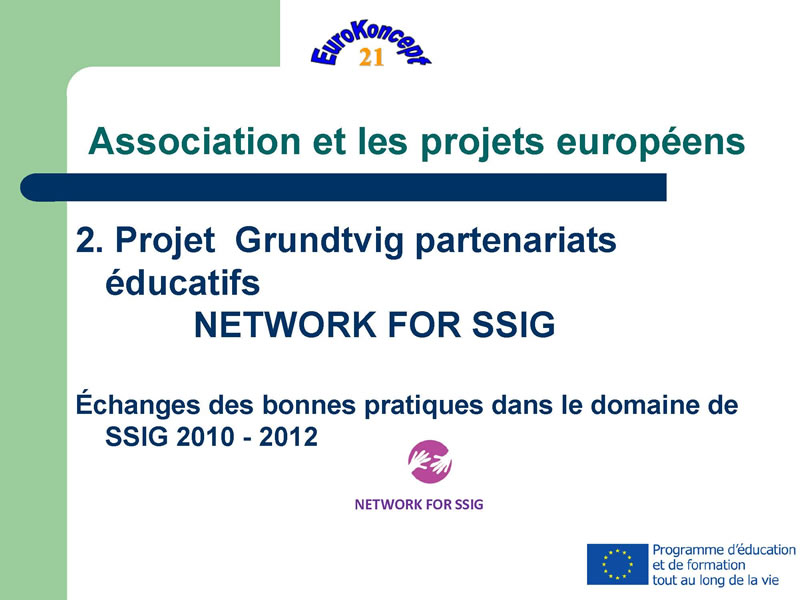 EuroKoncept
21

Association et les projets européens

2. Projet Grundtvig partenariats éducatifs
NETWORK FOR SSIG

Échanges des bonnes pratiques dans le domaine de SSIG 2010 - 2012

NETWORK FOR SSIG

Programme d'éducation et de formation tout au long de la vie